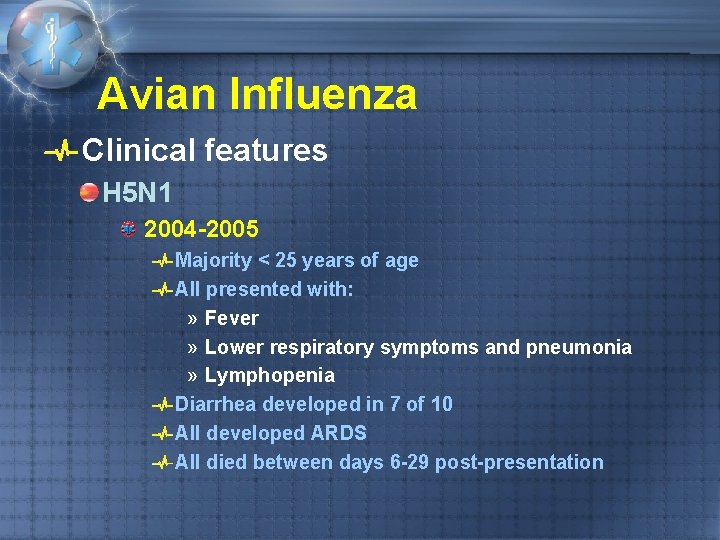 Avian Influenza

Clinical features

H5N1

2004-2005

Majority < 25 years of age

All presented with:

» Fever

» Lower respiratory symptoms and pneumonia

» Lymphopenia

Diarrhea developed in 7 of 10

All developed ARDS

All died between days 6-29 post-presentation